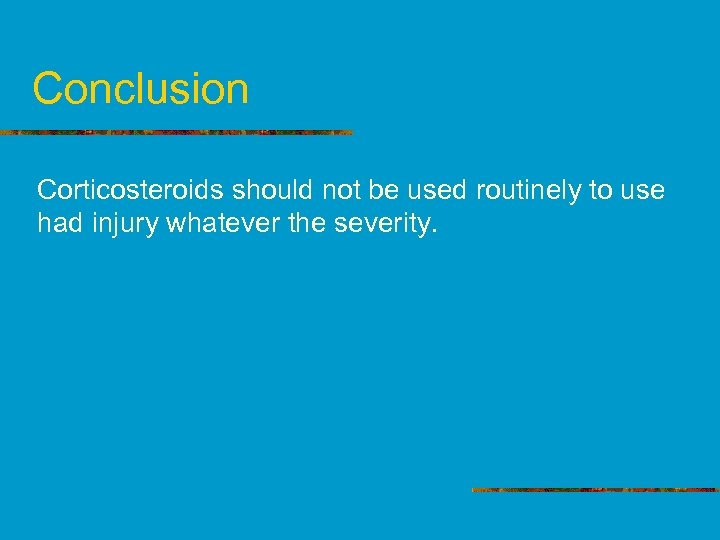 Conclusion

Corticosteroids should not be used routinely to use had injury whatever the severity.